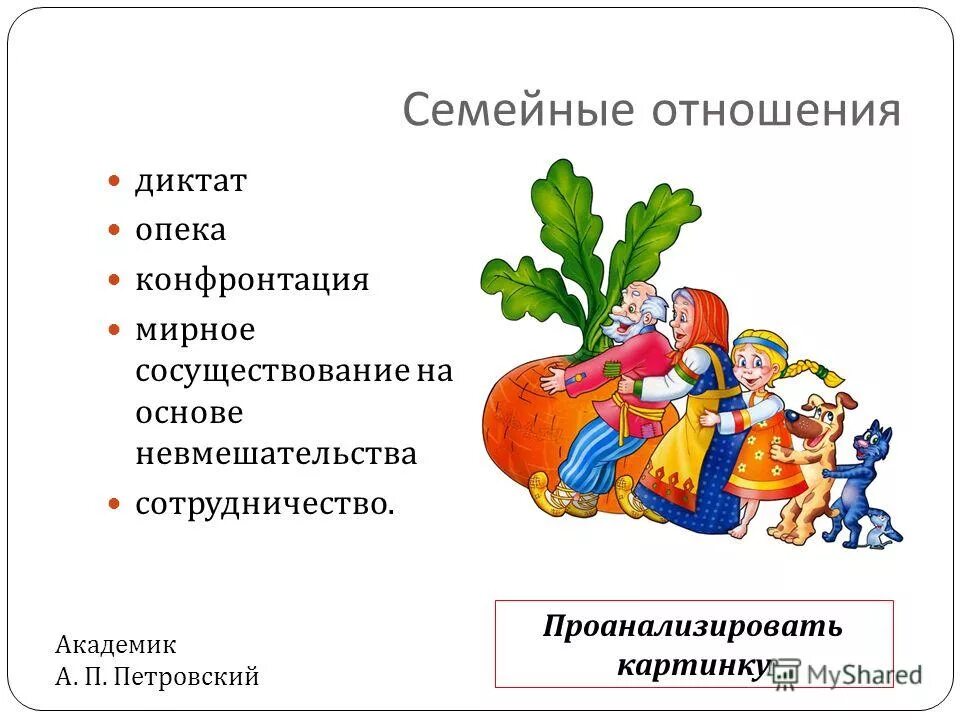 Семейные отношения

- диктат
- опека
- конфронтация
- мирное сосуществование на основе невмешательства
- сотрудничество.

Академик
А. П. Петровский

Проанализировать картинку

MyShared